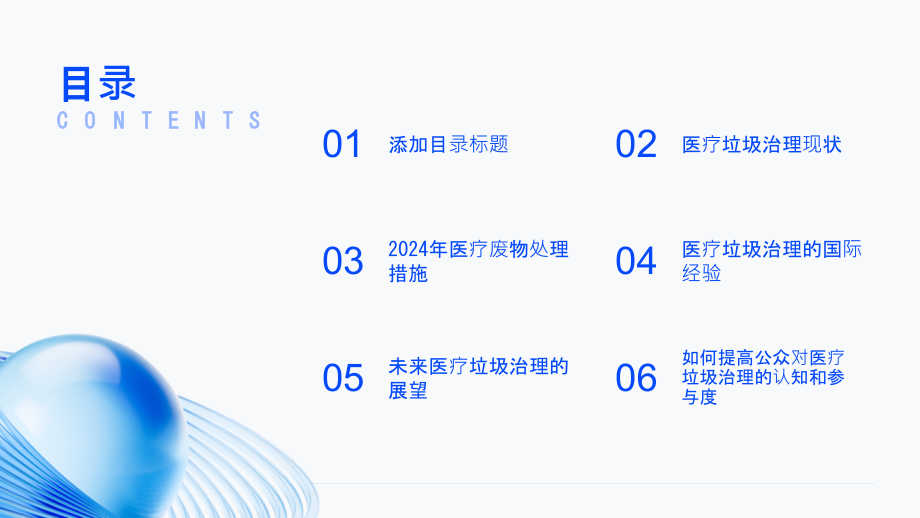 目录
CONTENTS

01 添加目录标题

02 医疗垃圾治理现状

03 2024年医疗废物处理措施

04 医疗垃圾治理的国际经验

05 未来医疗垃圾治理的展望

06 如何提高公众对医疗垃圾治理的认知和参与度